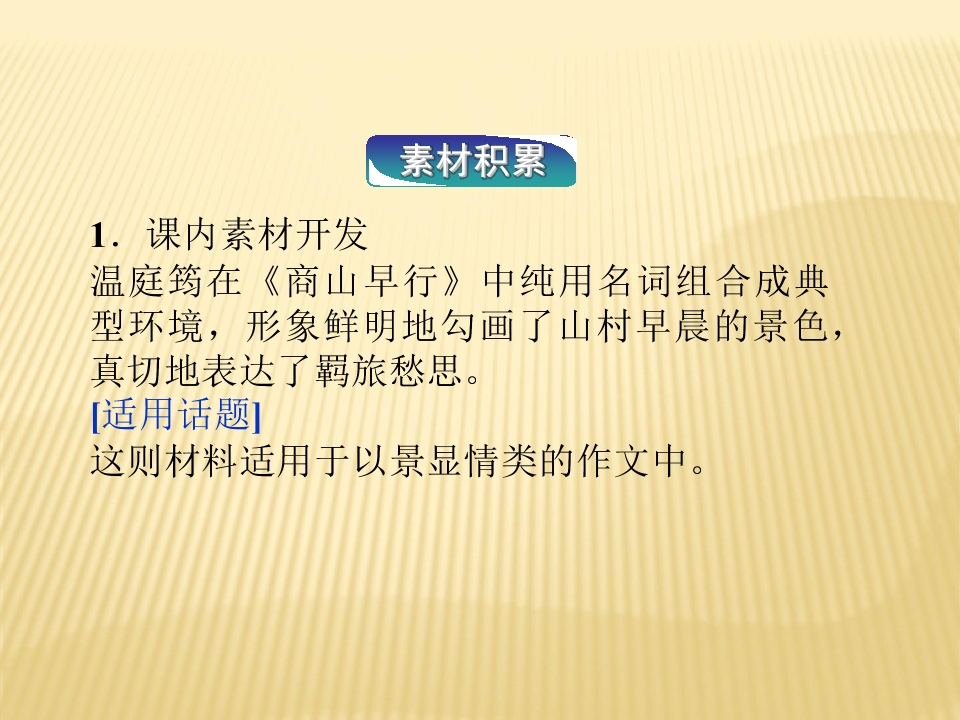 素材积累

1．课内素材开发

温庭筠在《商山早行》中纯用名词组合成典型环境，形象鲜明地勾画了山村早晨的景色，真切地表达了羁旅愁思。

[适用话题]

这则材料适用于以景显情类的作文中。